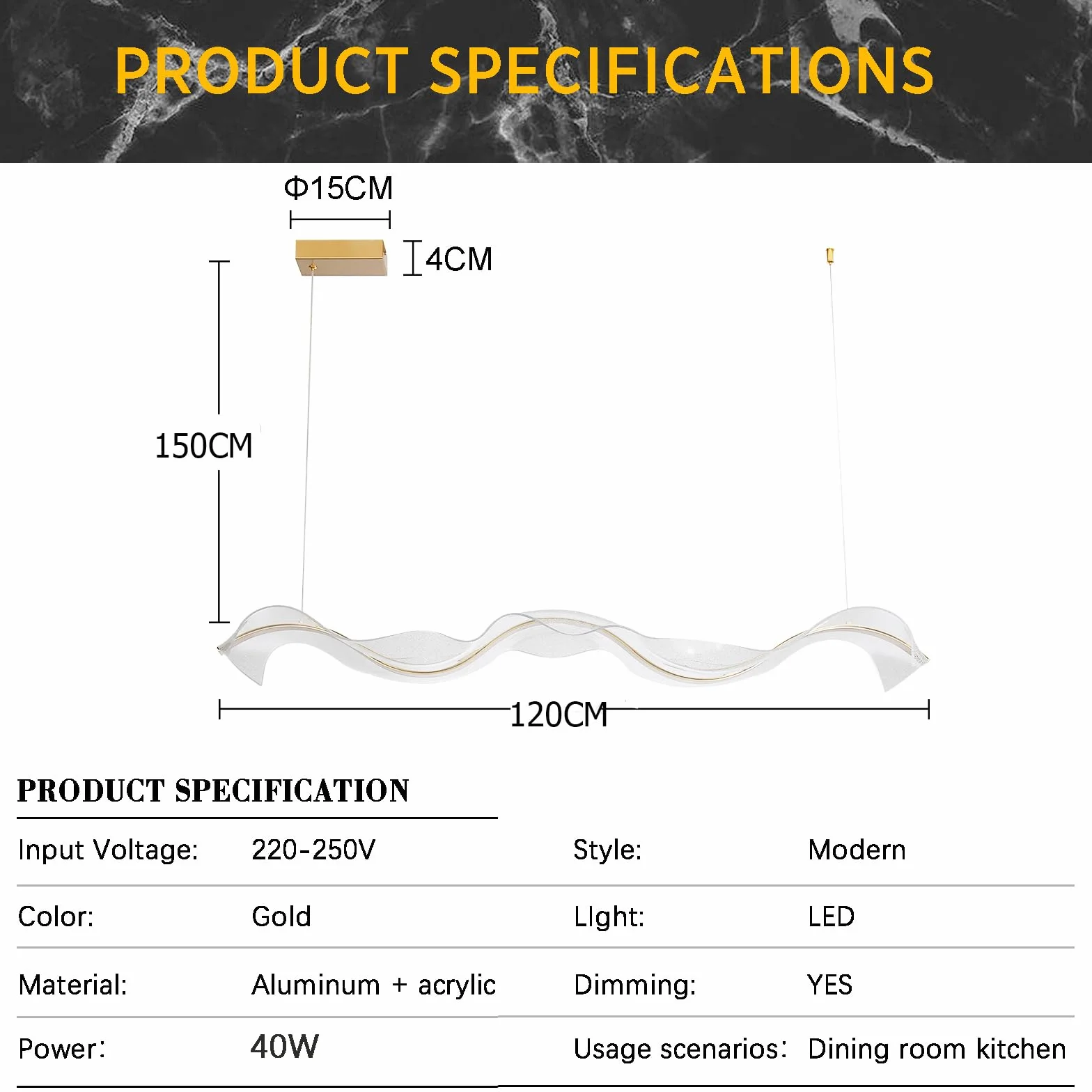 PRODUCT SPECIFICATIONS

Φ15CM

4CM

150CM

120CM

PRODUCT SPECIFICATION

| Input Voltage: | 220-250V | Style: | Modern |
|---|---|---|---|
| Color: | Gold | Light: | LED |
| Material: | Aluminum + acrylic | Dimming: | YES |
| Power: | 40W | Usage scenarios: | Dining room kitchen |